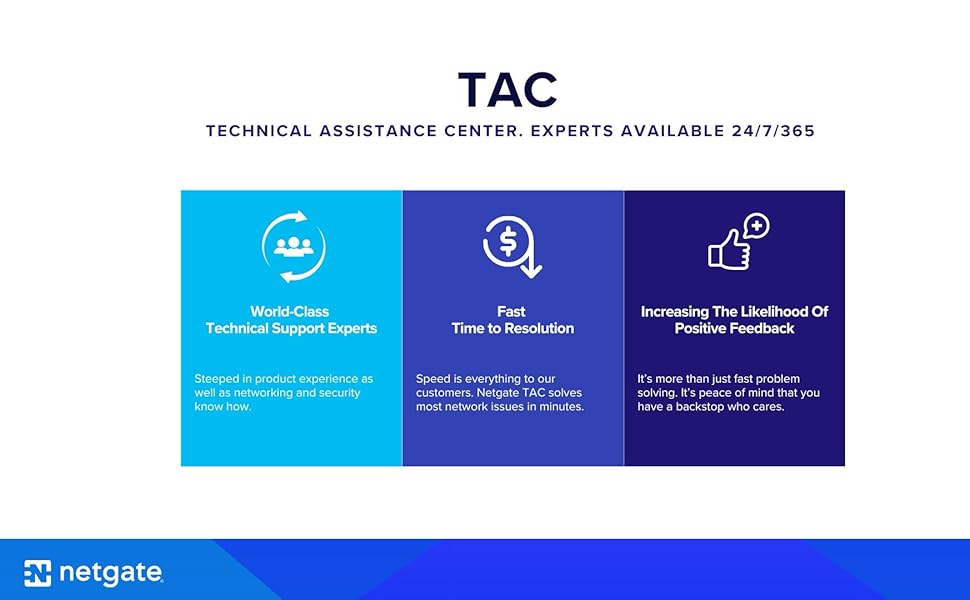 TAC

TECHNICAL ASSISTANCE CENTER. EXPERTS AVAILABLE 24/7/365

World-Class Technical Support Experts

Steeped in product experience as well as networking and security know how.

Fast Time to Resolution

Speed is everything to our customers. Netgate TAC solves most network issues in minutes.

Increasing The Likelihood Of Positive Feedback

It's more than just fast problem solving. It's peace of mind that you have a backstop who cares.

netgate